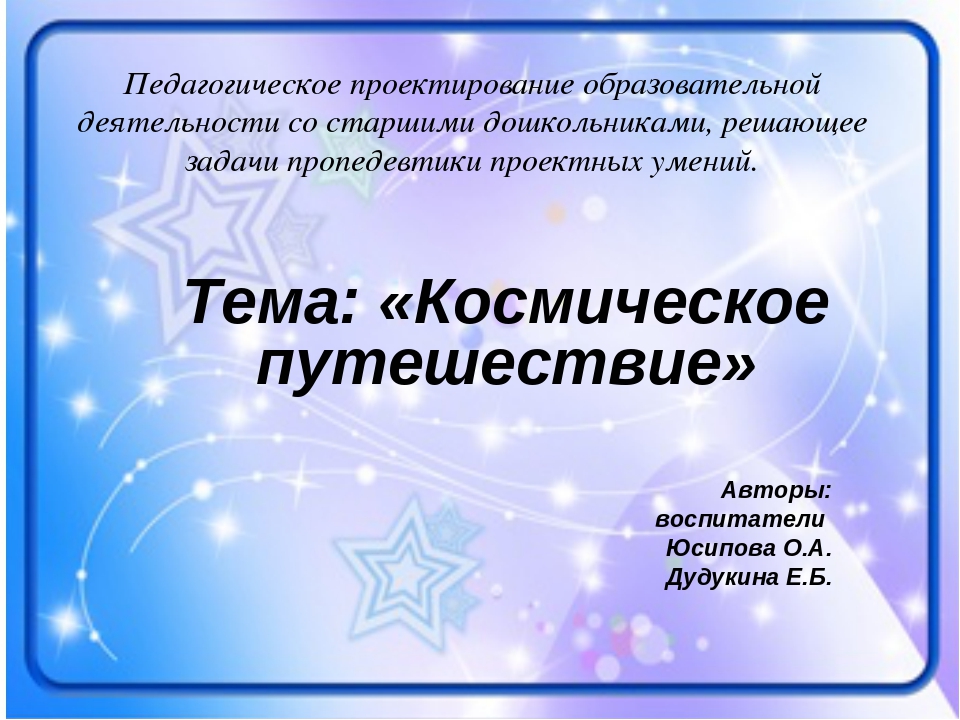 Педагогическое проектирование образовательной деятельности со старшими дошкольниками, решающее задачи пропедевтики проектных умений.

Тема: «Космическое путешествие»

Авторы:
воспитатели
Юсипова О.А.
Дудукина Е.Б.